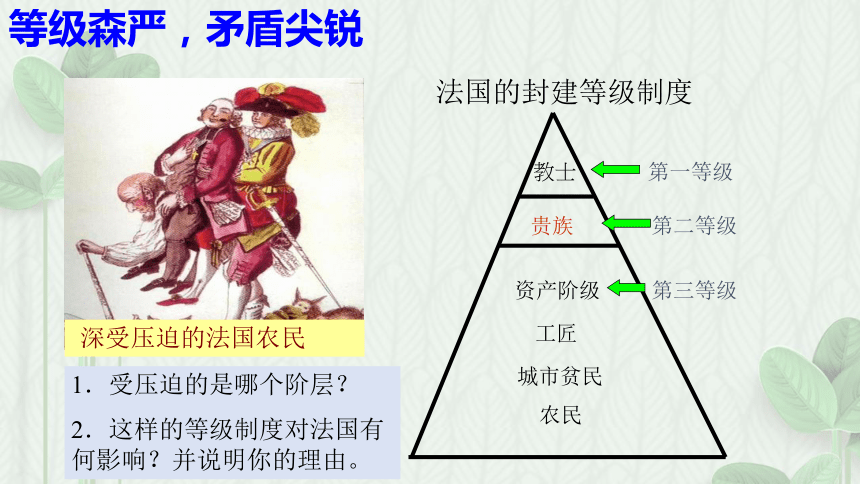 等级森严，矛盾尖锐

深受压迫的法国农民

1．受压迫的是哪个阶层？

2．这样的等级制度对法国有何影响？并说明你的理由。

法国的封建等级制度

教士 第一等级

贵族 第二等级

资产阶级 第三等级

工匠

城市贫民

农民